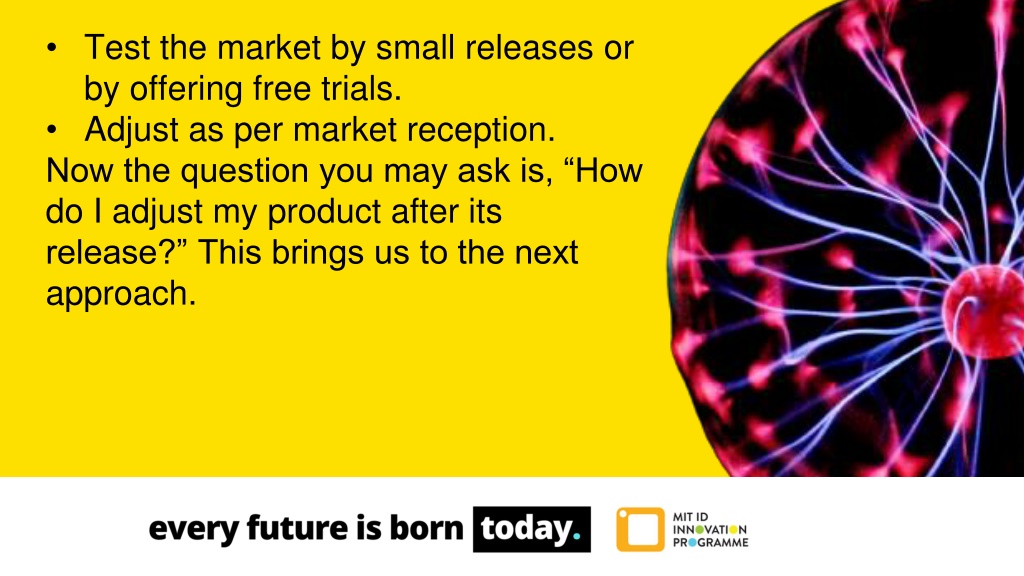 • Test the market by small releases or by offering free trials.
• Adjust as per market reception.

Now the question you may ask is, “How do I adjust my product after its release?” This brings us to the next approach.

every future is born today.

MIT ID INNOVATION PROGRAMME